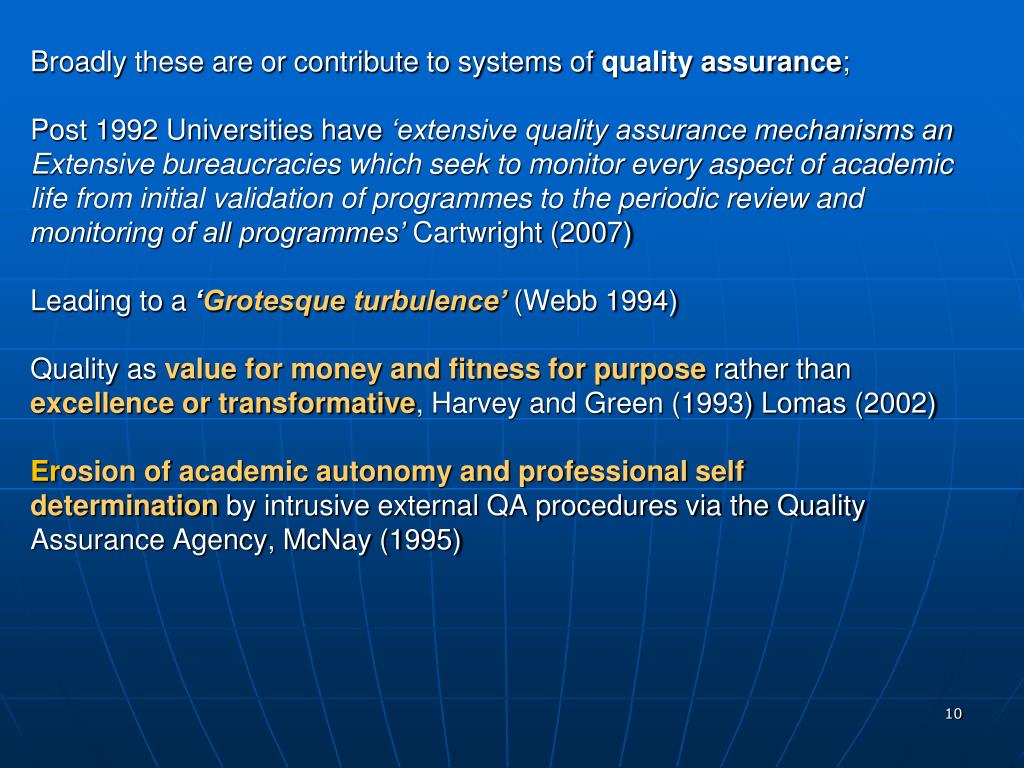 Broadly these are or contribute to systems of quality assurance;

Post 1992 Universities have ‘extensive quality assurance mechanisms an Extensive bureaucracies which seek to monitor every aspect of academic life from initial validation of programmes to the periodic review and monitoring of all programmes’ Cartwright (2007)

Leading to a ‘Grotesque turbulence’ (Webb 1994)

Quality as value for money and fitness for purpose rather than excellence or transformative, Harvey and Green (1993) Lomas (2002)

Erosion of academic autonomy and professional self determination by intrusive external QA procedures via the Quality Assurance Agency, McNay (1995)

10